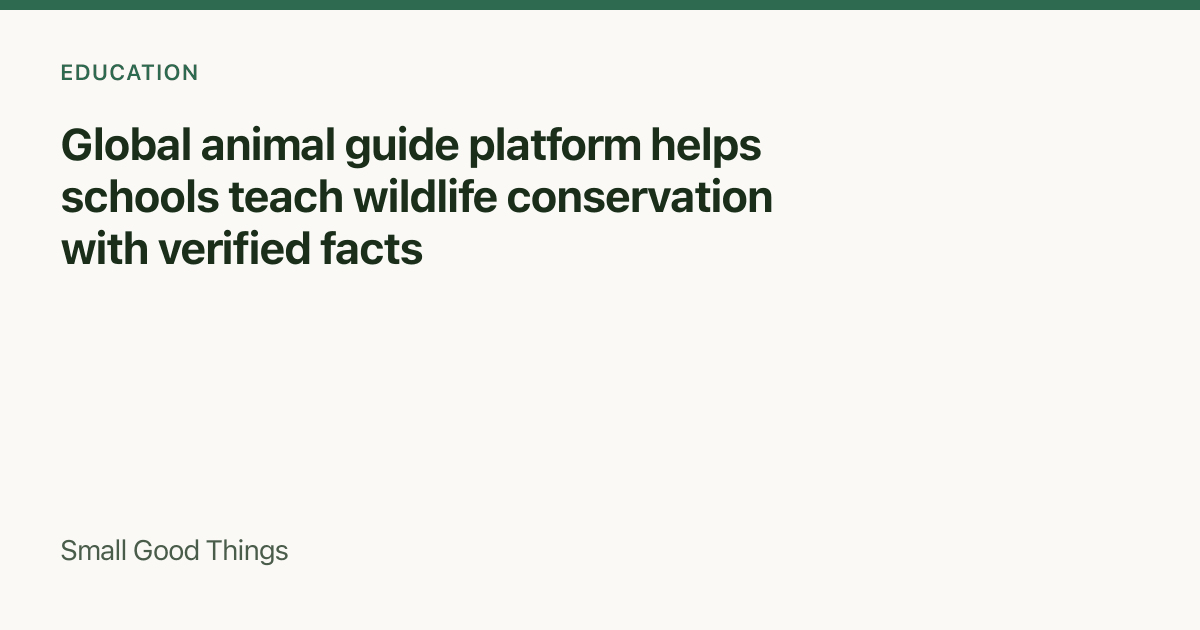 EDUCATION

Global animal guide platform helps schools teach wildlife conservation with verified facts

Small Good Things